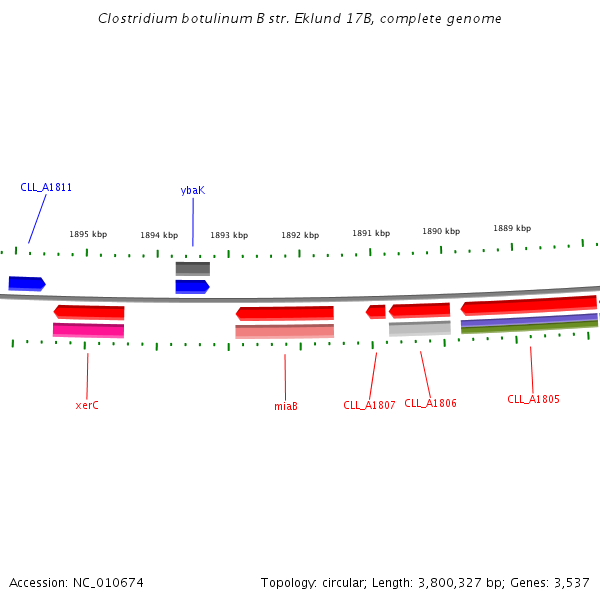 Clostridium botulinum B str. Eklund 17B, complete genome

CLL_A1811
ybaK

1895 kbp
1894 kbp
1893 kbp
1892 kbp
1891 kbp
1890 kbp
1889 kbp

xerC
miaB
CLL_A1807
CLL_A1806
CLL_A1805

Accession: NC_010674
Topology: circular; Length: 3,800,327 bp; Genes: 3,537